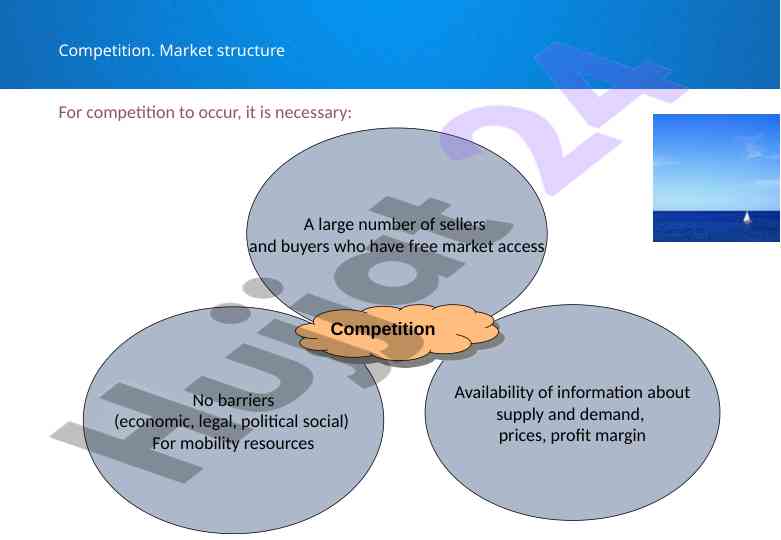 Competition. Market structure

For competition to occur, it is necessary:

A large number of sellers
and buyers who have free market access

Competition

No barriers
(economic, legal, political social)
For mobility resources

Availability of information about
supply and demand,
prices, profit margin

Hujat24